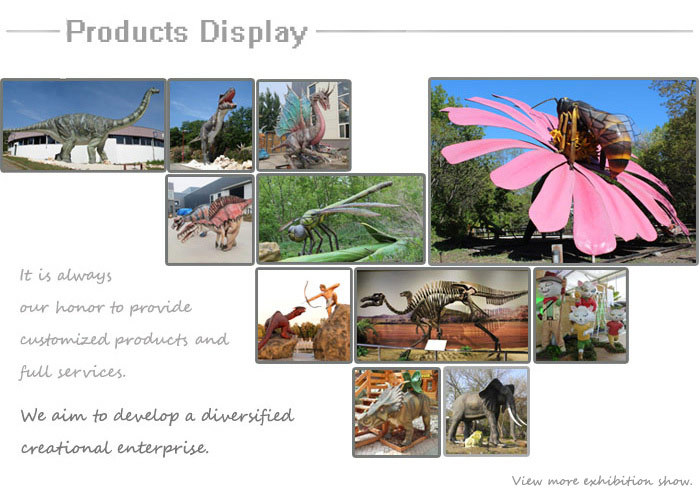 Products Display

It is always our honor to provide customized products and full services.

We aim to develop a diversified creational enterprise.

View more exhibition show.